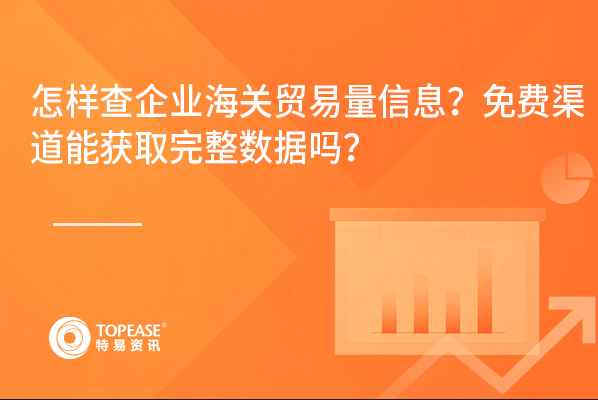 怎样查企业海关贸易量信息？免费渠道能获取完整数据吗？

TOPEASE®
特易资讯